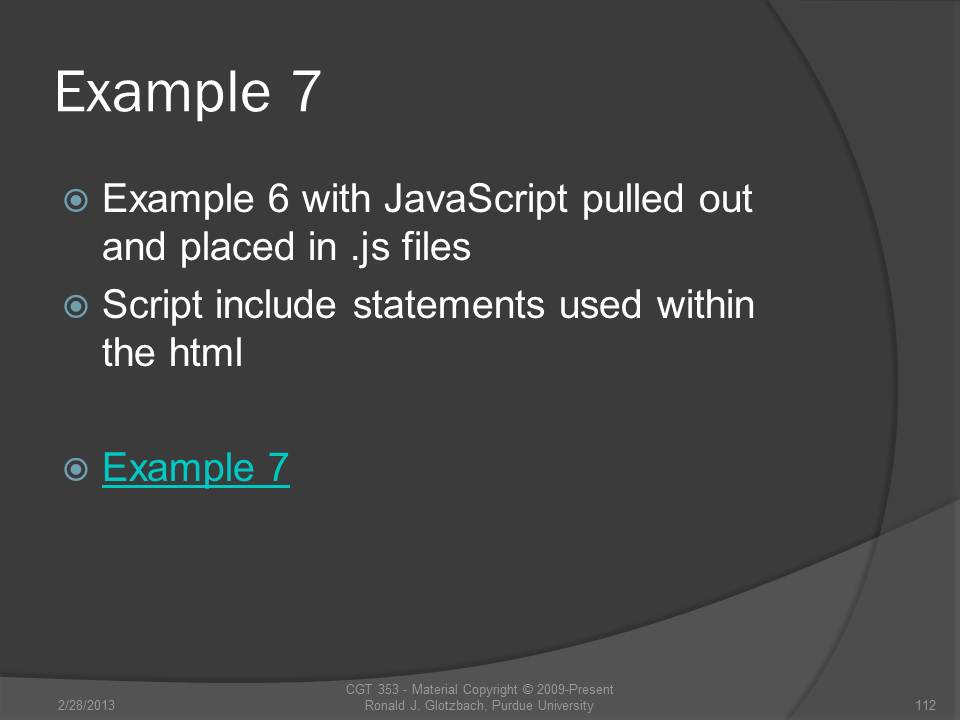 Example 7

Example 6 with JavaScript pulled out and placed in .js files

Script include statements used within the html

Example 7

2/28/2013

CGT 353 - Material Copyright © 2009-Present Ronald J. Glotzbach, Purdue University

112